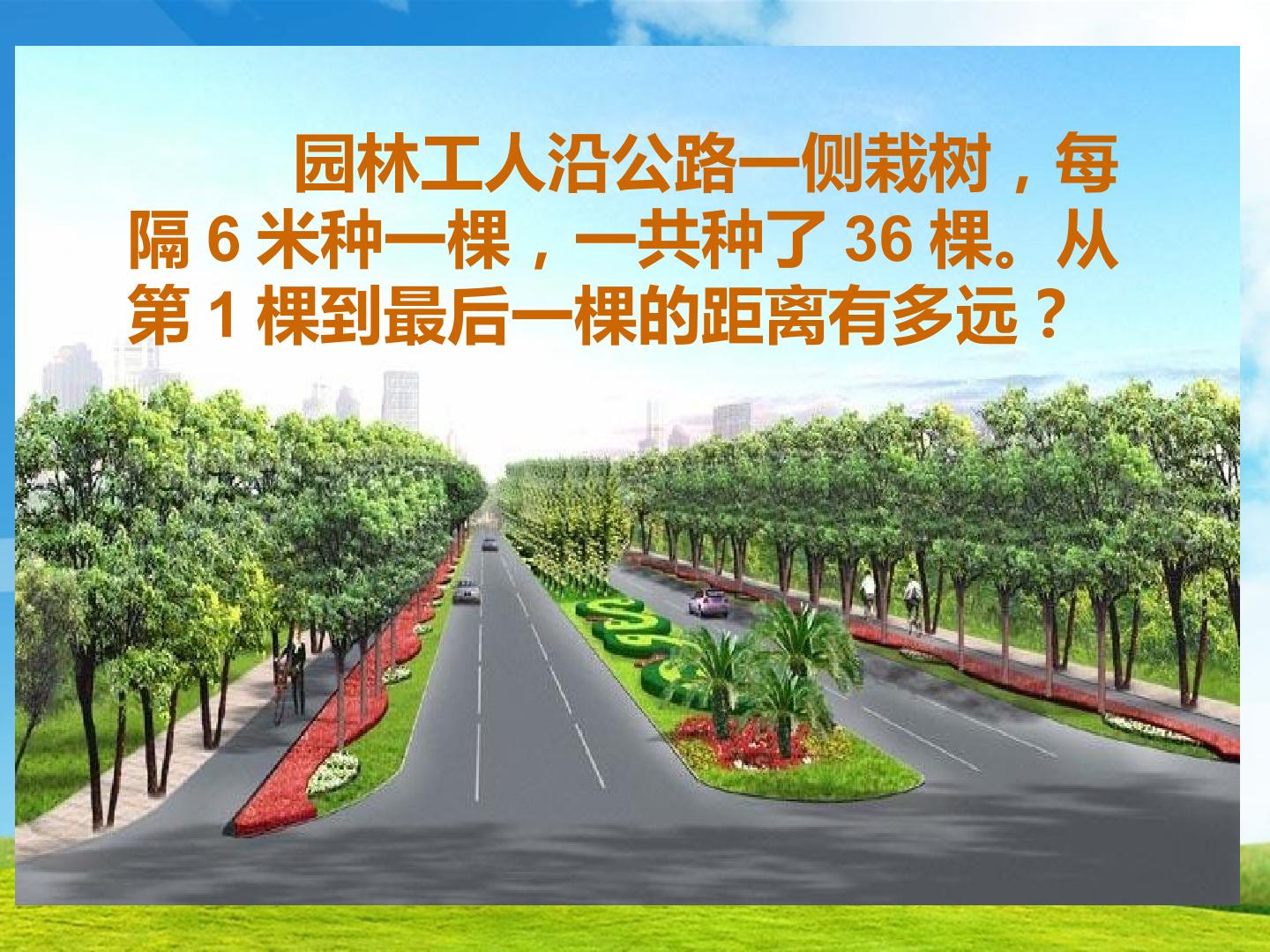 园林工人沿公路一侧栽树，每隔 6 米种一棵，一共种了 36 棵。从第 1 棵到最后一棵的距离有多远？